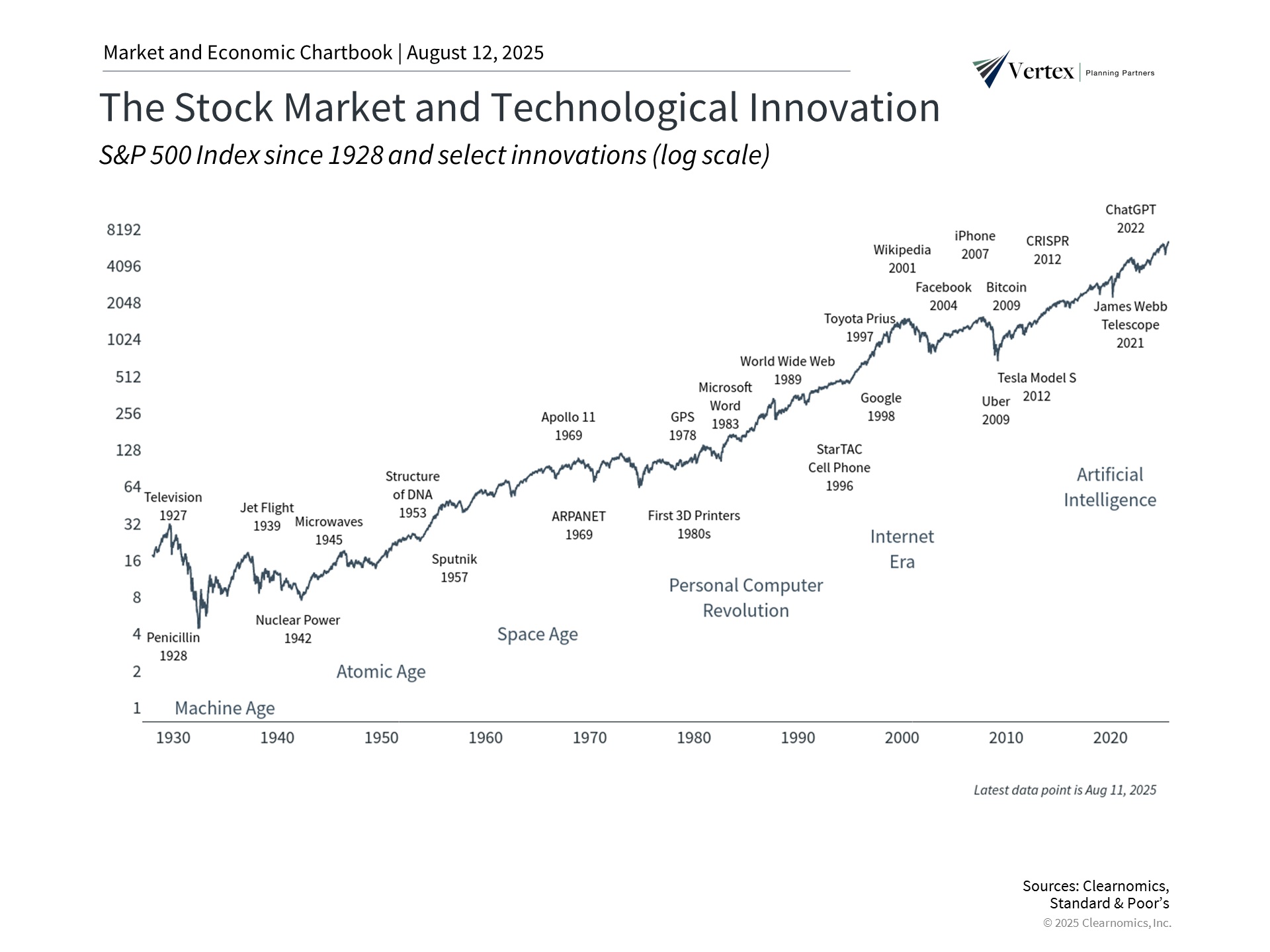 Market and Economic Chartbook | August 12, 2025

Vertex | Planning Partners

The Stock Market and Technological Innovation

S&P 500 Index since 1928 and select innovations (log scale)

8192
4096
2048
1024
512
256
128
64
32
16
8
4
2
1

Television 1927
Penicillin 1928
Jet Flight 1939
Nuclear Power 1942
Microwaves 1945
Structure of DNA 1953
Sputnik 1957
Apollo 11 1969
ARPANET 1969
GPS 1978
First 3D Printers 1980s
Microsoft Word 1983
World Wide Web 1989
StarTAC Cell Phone 1996
Toyota Prius 1997
Google 1998
Wikipedia 2001
Facebook 2004
iPhone 2007
Bitcoin 2009
Uber 2009
CRISPR 2012
Tesla Model S 2012
James Webb Telescope 2021
ChatGPT 2022

Machine Age
Atomic Age
Space Age
Personal Computer Revolution
Internet Era
Artificial Intelligence

1930 1940 1950 1960 1970 1980 1990 2000 2010 2020

Latest data point is Aug 11, 2025

Sources: Clearnomics, Standard & Poor's
© 2025 Clearnomics, Inc.